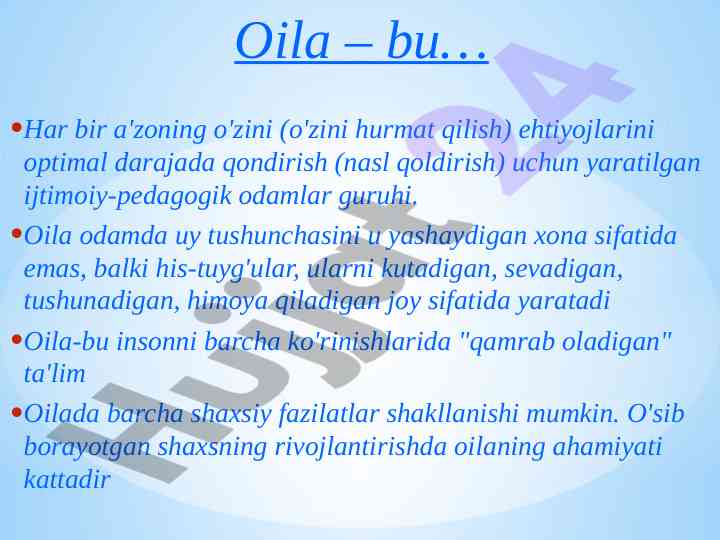 Oila – bu…

• Har bir a'zoning o'zini (o'zini hurmat qilish) ehtiyojlarini optimal darajada qondirish (nasl qoldirish) uchun yaratilgan ijtimoiy-pedagogik odamlar guruhi.

• Oila odamda uy tushunchasini u yashaydigan xona sifatida emas, balki his-tuyg'ular, ularni kutadigan, sevadigan, tushunadigan, himoya qiladigan joy sifatida yaratadi

• Oila-bu insonni barcha ko'rinishlarida "qamrab oladigan" ta'lim

• Oilada barcha shaxsiy fazilatlar shakllanishi mumkin. O'sib borayotgan shaxsning rivojlantirishda oilaning ahamiyati kattadir

Hujjat24